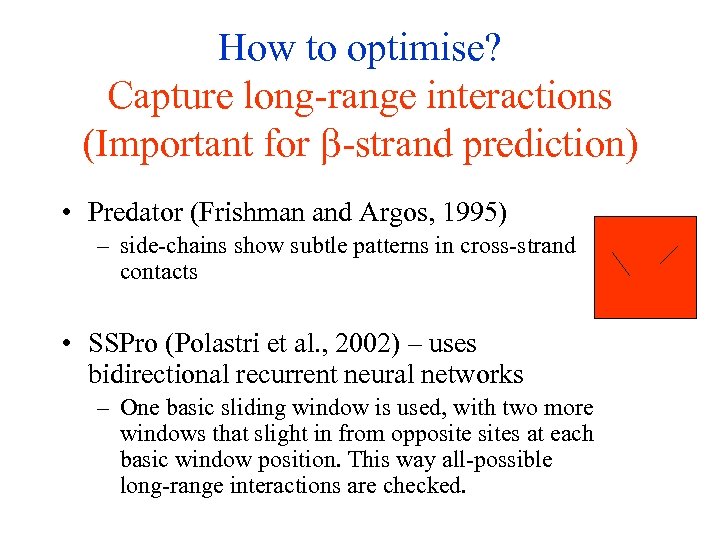 How to optimise?
Capture long-range interactions (Important for β-strand prediction)

• Predator (Frishman and Argos, 1995)
– side-chains show subtle patterns in cross-strand contacts

• SSPro (Polastri et al., 2002) – uses bidirectional recurrent neural networks
– One basic sliding window is used, with two more windows that slight in from opposite sites at each basic window position. This way all-possible long-range interactions are checked.